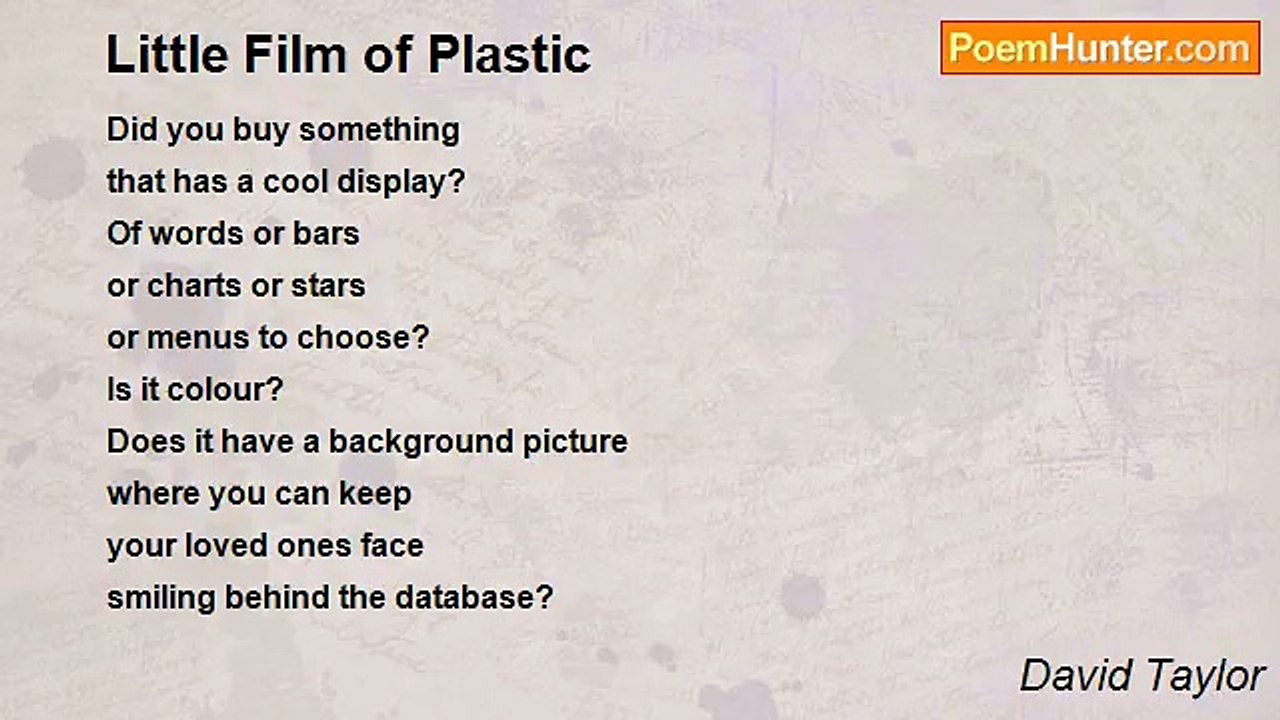 Little Film of Plastic

PoemHunter.com

Did you buy something
that has a cool display?
Of words or bars
or charts or stars
or menus to choose?
Is it colour?
Does it have a background picture
where you can keep
your loved ones face
smiling behind the database?

David Taylor